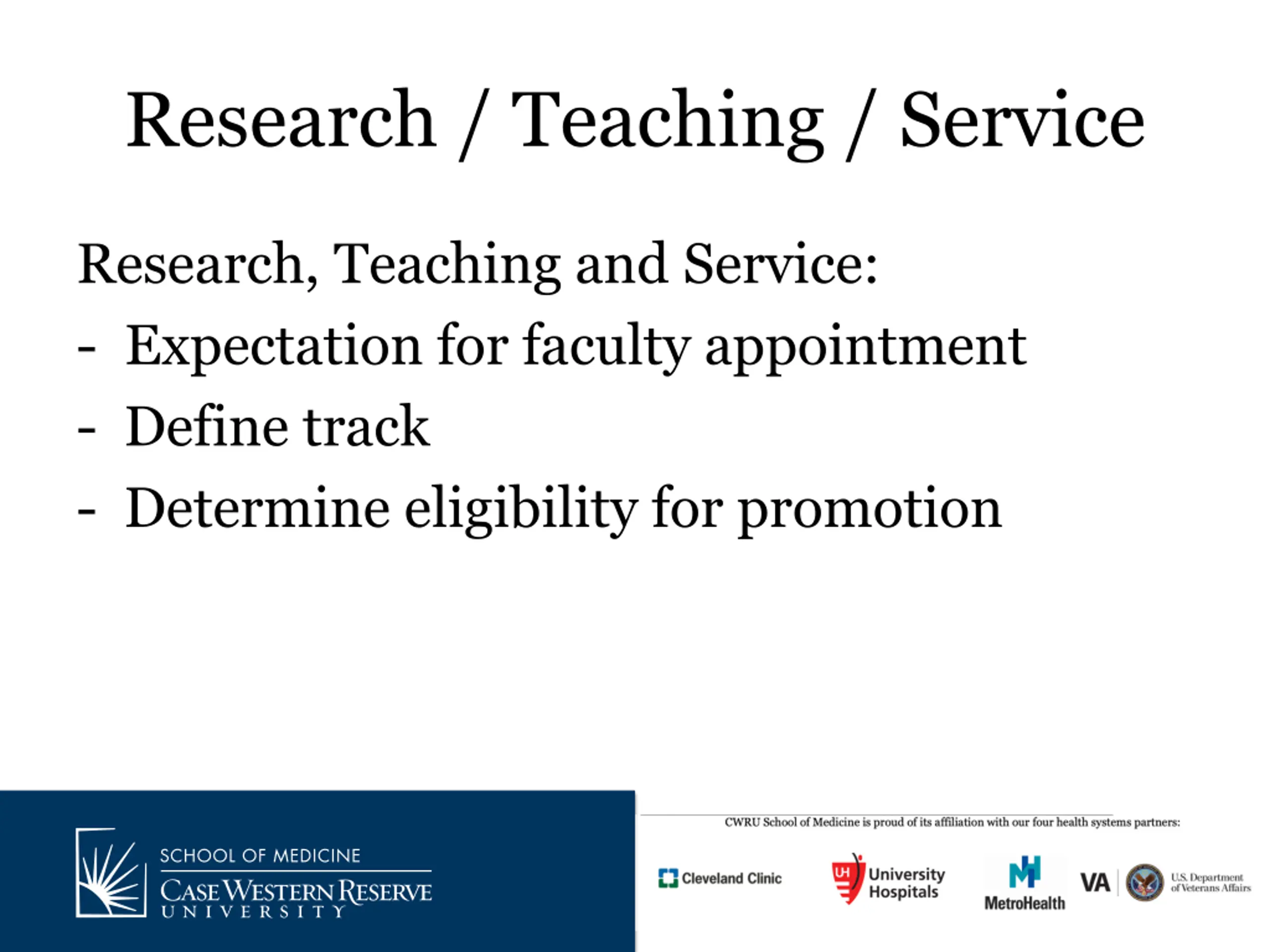 Research / Teaching / Service

Research, Teaching and Service:
- Expectation for faculty appointment
- Define track
- Determine eligibility for promotion

SCHOOL OF MEDICINE
CASE WESTERN RESERVE
UNIVERSITY

CWRU School of Medicine is proud of its affiliation with our four health systems partners:

Cleveland Clinic

UH University Hospitals

MH MetroHealth

VA U.S. Department of Veterans Affairs